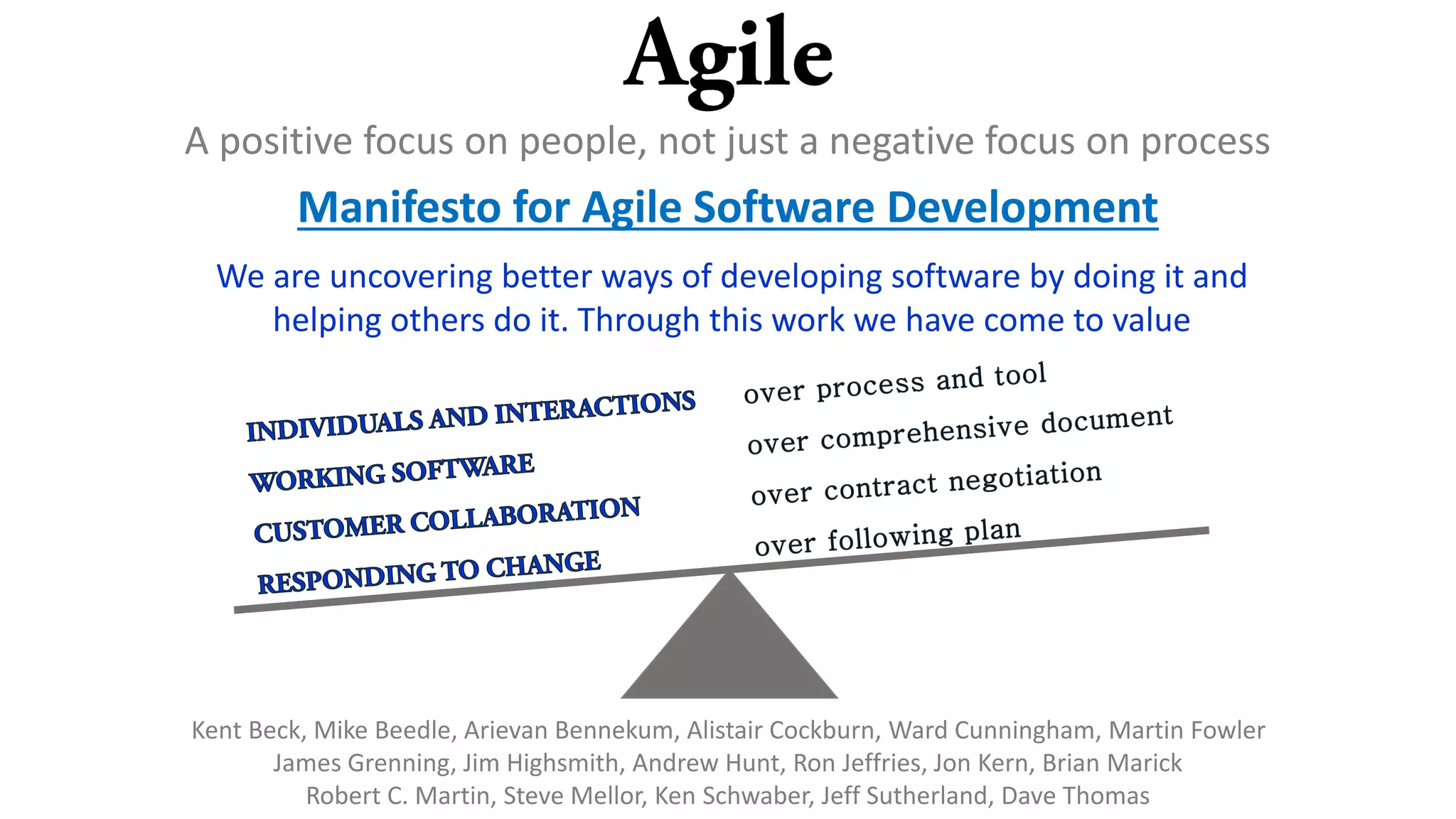 Agile

A positive focus on people, not just a negative focus on process

Manifesto for Agile Software Development

We are uncovering better ways of developing software by doing it and helping others do it. Through this work we have come to value

INDIVIDUALS AND INTERACTIONS
WORKING SOFTWARE
CUSTOMER COLLABORATION
RESPONDING TO CHANGE

over process and tool
over comprehensive document
over contract negotiation
over following plan

Kent Beck, Mike Beedle, Arievan Bennekum, Alistair Cockburn, Ward Cunningham, Martin Fowler
James Grenning, Jim Highsmith, Andrew Hunt, Ron Jeffries, Jon Kern, Brian Marick
Robert C. Martin, Steve Mellor, Ken Schwaber, Jeff Sutherland, Dave Thomas